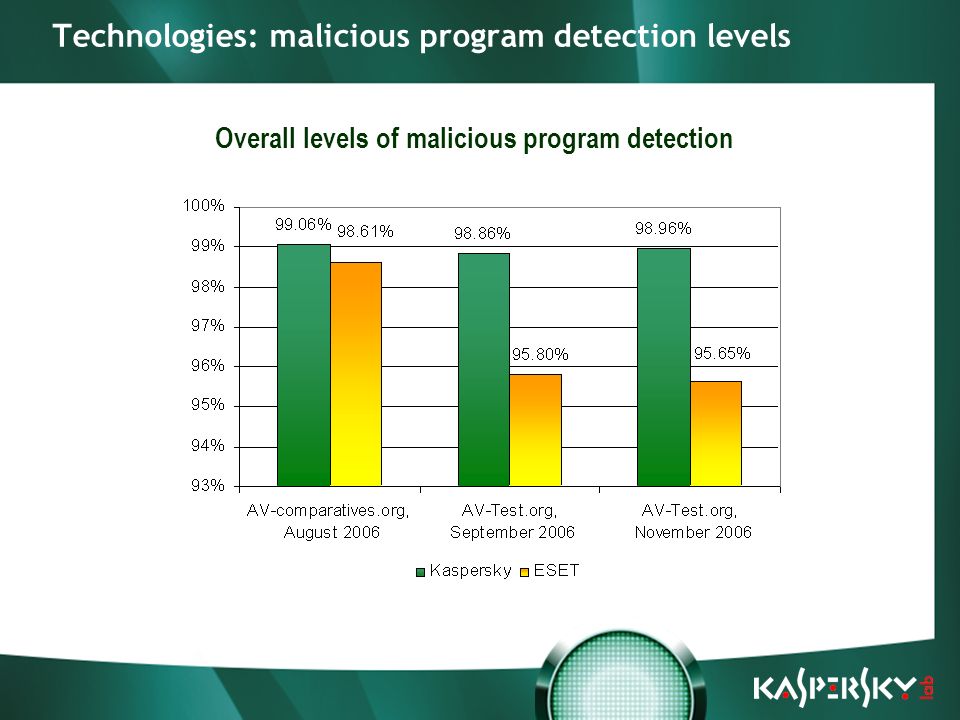 Technologies: malicious program detection levels

Overall levels of malicious program detection

100%
99%
98%
97%
96%
95%
94%
93%

99.06% 98.61% 98.86% 95.80% 98.96% 95.65%

AV-comparatives.org, August 2006
AV-Test.org, September 2006
AV-Test.org, November 2006

Kaspersky ESET

KASPERSKY lab